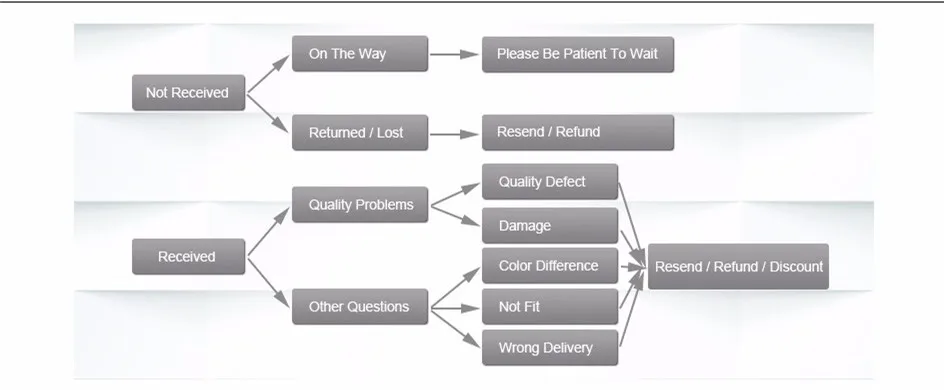 Not Received

On The Way

Please Be Patient To Wait

Returned / Lost

Resend / Refund

Received

Quality Problems

Quality Defect

Damage

Other Questions

Color Difference

Not Fit

Wrong Delivery

Resend / Refund / Discount